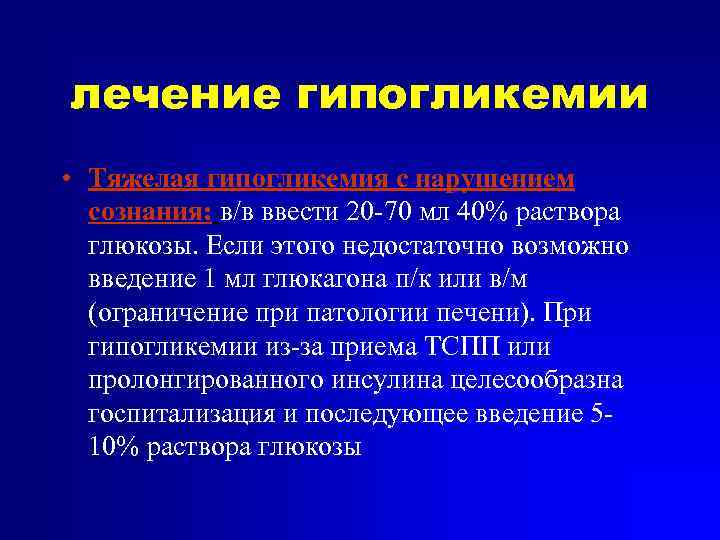 лечение гипогликемии

• Тяжелая гипогликемия с нарушением сознания: в/в ввести 20-70 мл 40% раствора глюкозы. Если этого недостаточно возможно введение 1 мл глюкагона п/к или в/м (ограничение при патологии печени). При гипогликемии из-за приема ТСПП или пролонгированного инсулина целесообразна госпитализация и последующее введение 5-10% раствора глюкозы